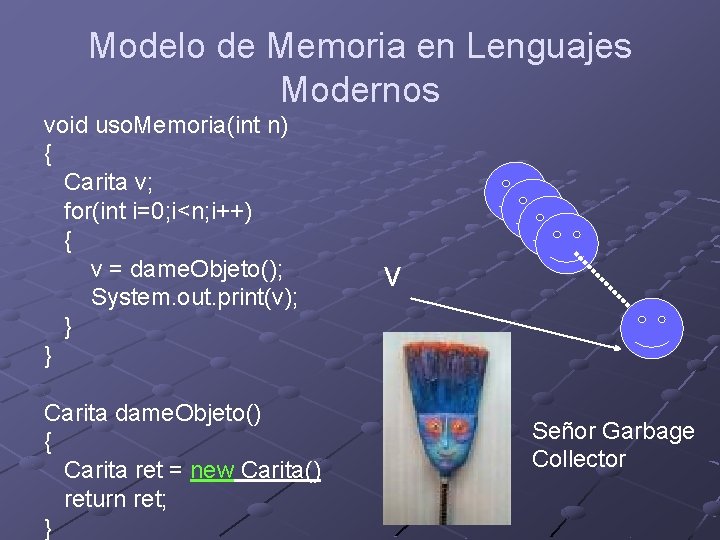 Modelo de Memoria en Lenguajes Modernos

void usoMemoria(int n)
{
Carita v;
for(int i=0;i<n;i++)
{
v = dameObjeto();
System.out.print(v);
}
}

Carita dameObjeto()
{
Carita ret = new Carita()
return ret;
}

v

Señor Garbage Collector